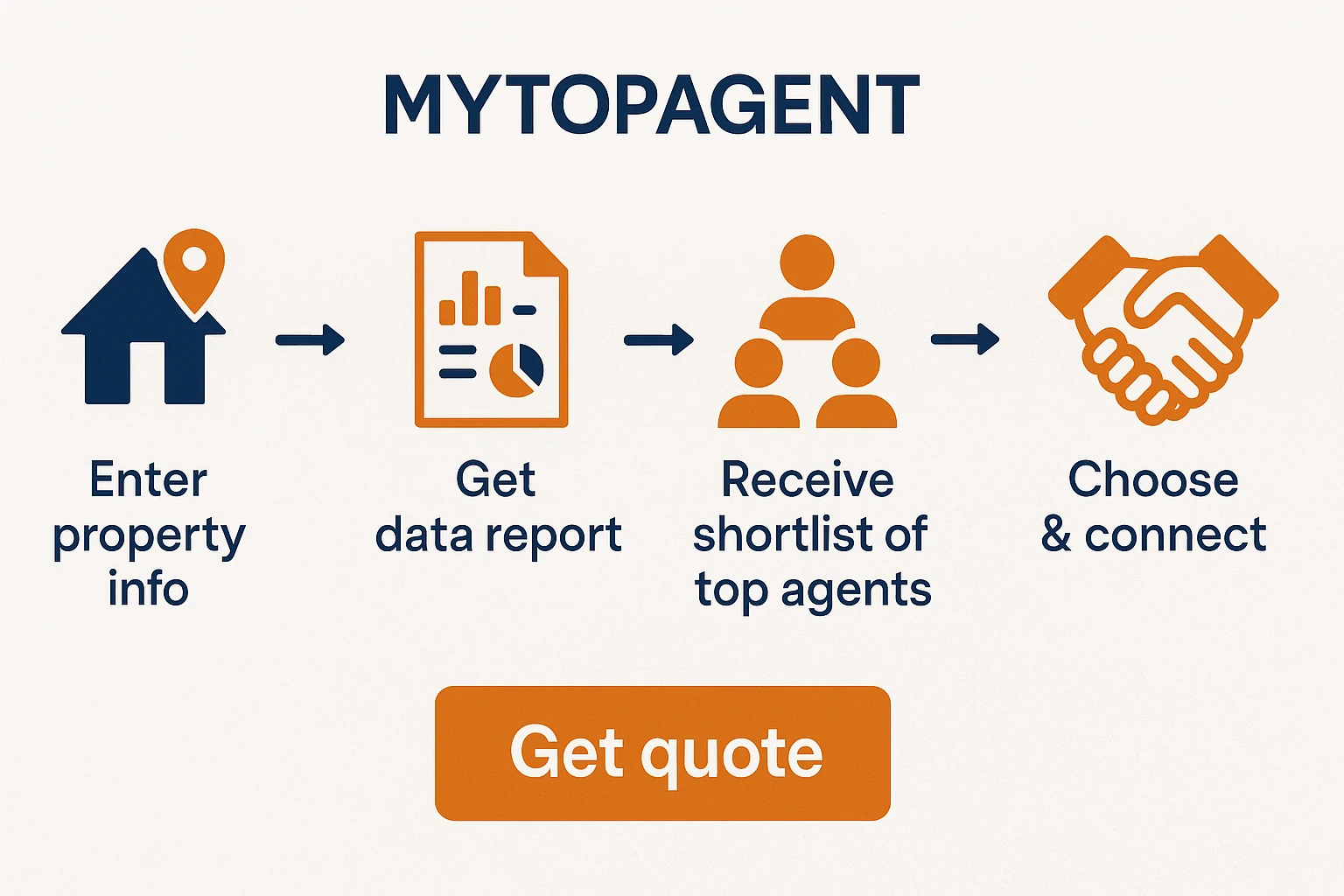 MYTOPAGENT

Enter property info

Get data report

Receive shortlist of top agents

Choose & connect

Get quote